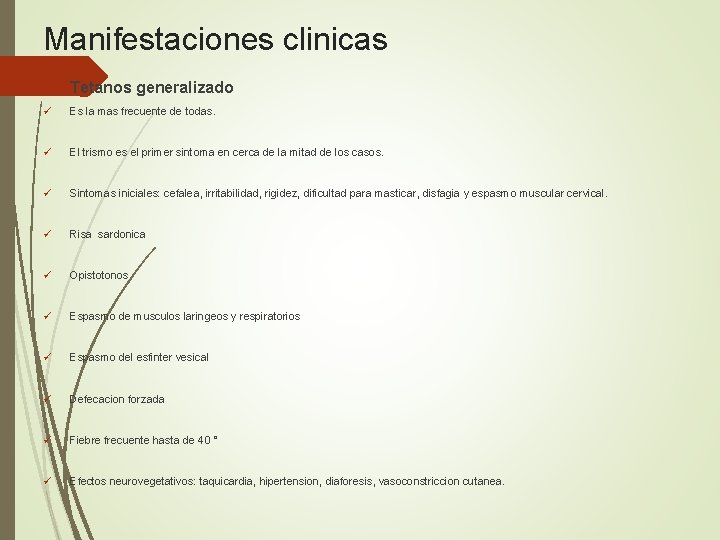 Manifestaciones clinicas

Tetanos generalizado

✓ Es la mas frecuente de todas.

✓ El trismo es el primer sintoma en cerca de la mitad de los casos.

✓ Sintomas iniciales: cefalea, irritabilidad, rigidez, dificultad para masticar, disfagia y espasmo muscular cervical.

✓ Risa sardonica

✓ Opistotonos

✓ Espasmo de musculos laringeos y respiratorios

✓ Espasmo del esfinter vesical

✓ Defecacion forzada

✓ Fiebre frecuente hasta de 40 °

✓ Efectos neurovegetativos: taquicardia, hipertension, diaforesis, vasoconstriccion cutanea.